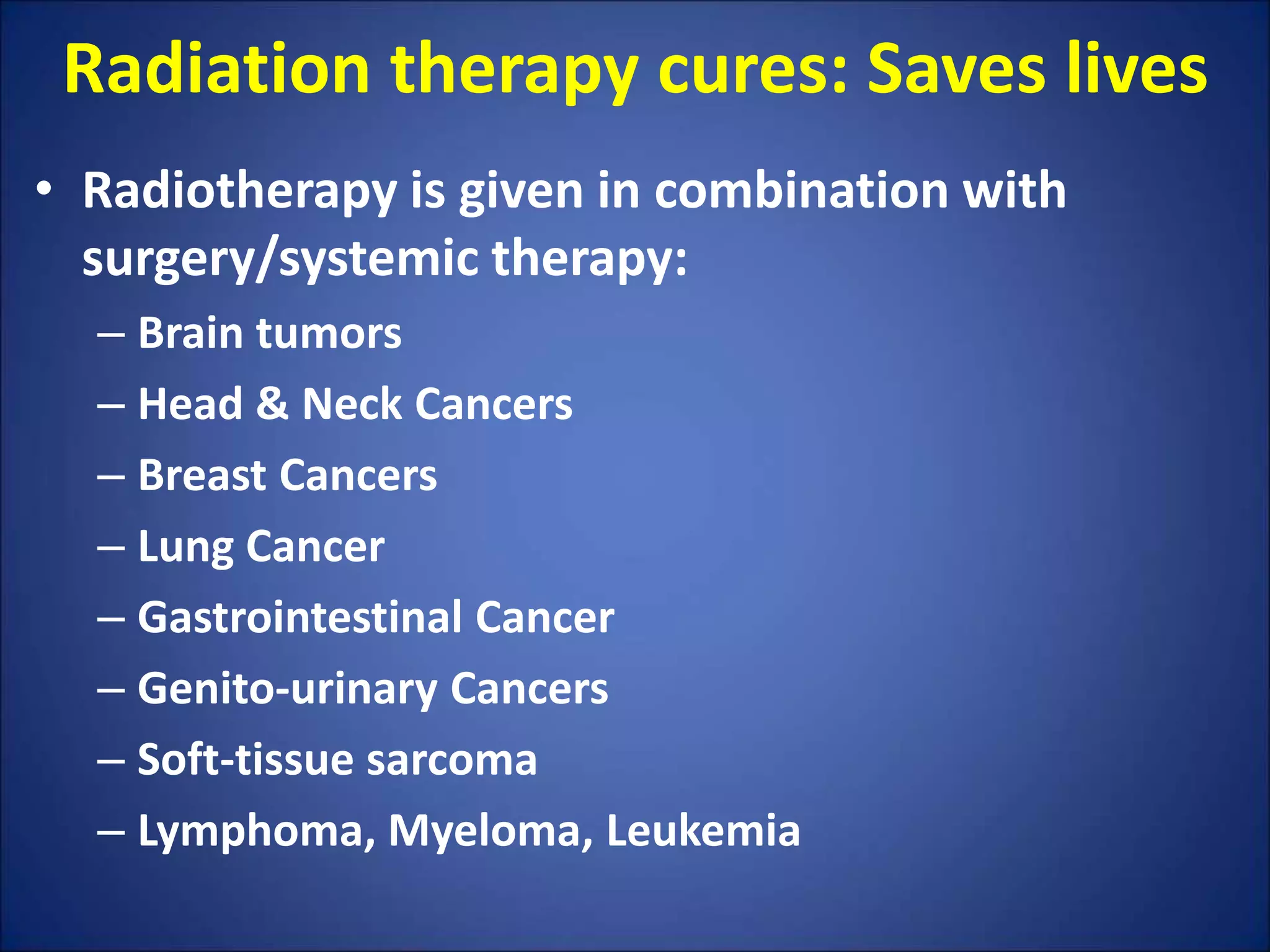 Radiation therapy cures: Saves lives

• Radiotherapy is given in combination with surgery/systemic therapy:
– Brain tumors
– Head & Neck Cancers
– Breast Cancers
– Lung Cancer
– Gastrointestinal Cancer
– Genito-urinary Cancers
– Soft-tissue sarcoma
– Lymphoma, Myeloma, Leukemia